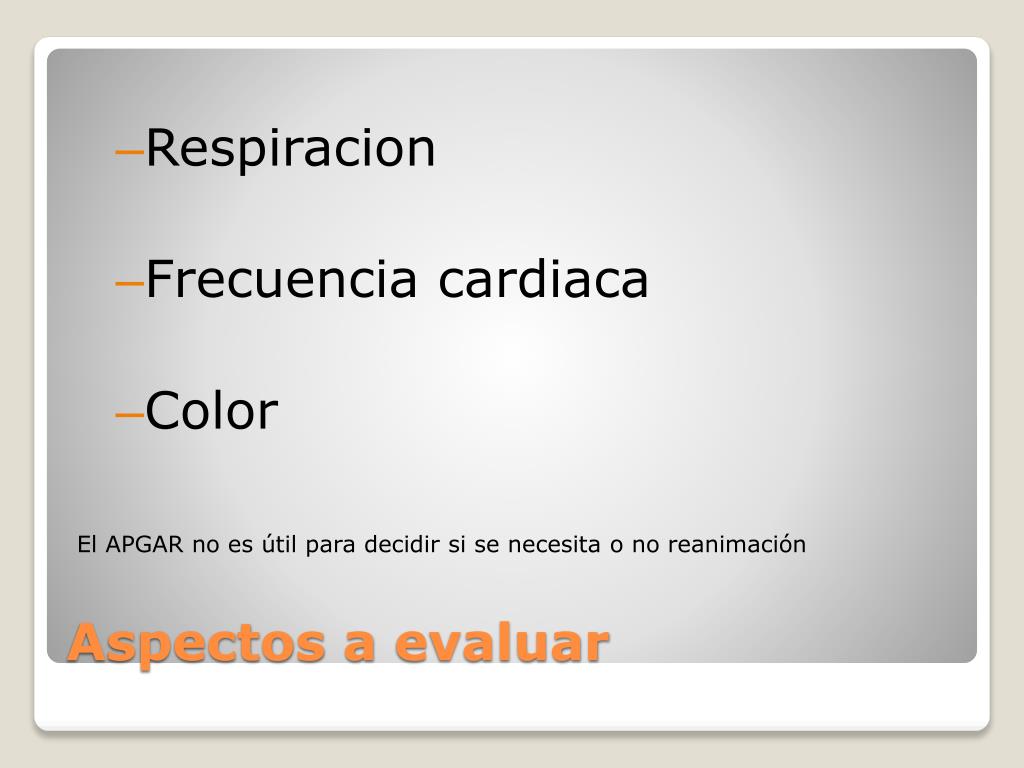 –Respiracion

–Frecuencia cardiaca

–Color

El APGAR no es útil para decidir si se necesita o no reanimación

Aspectos a evaluar